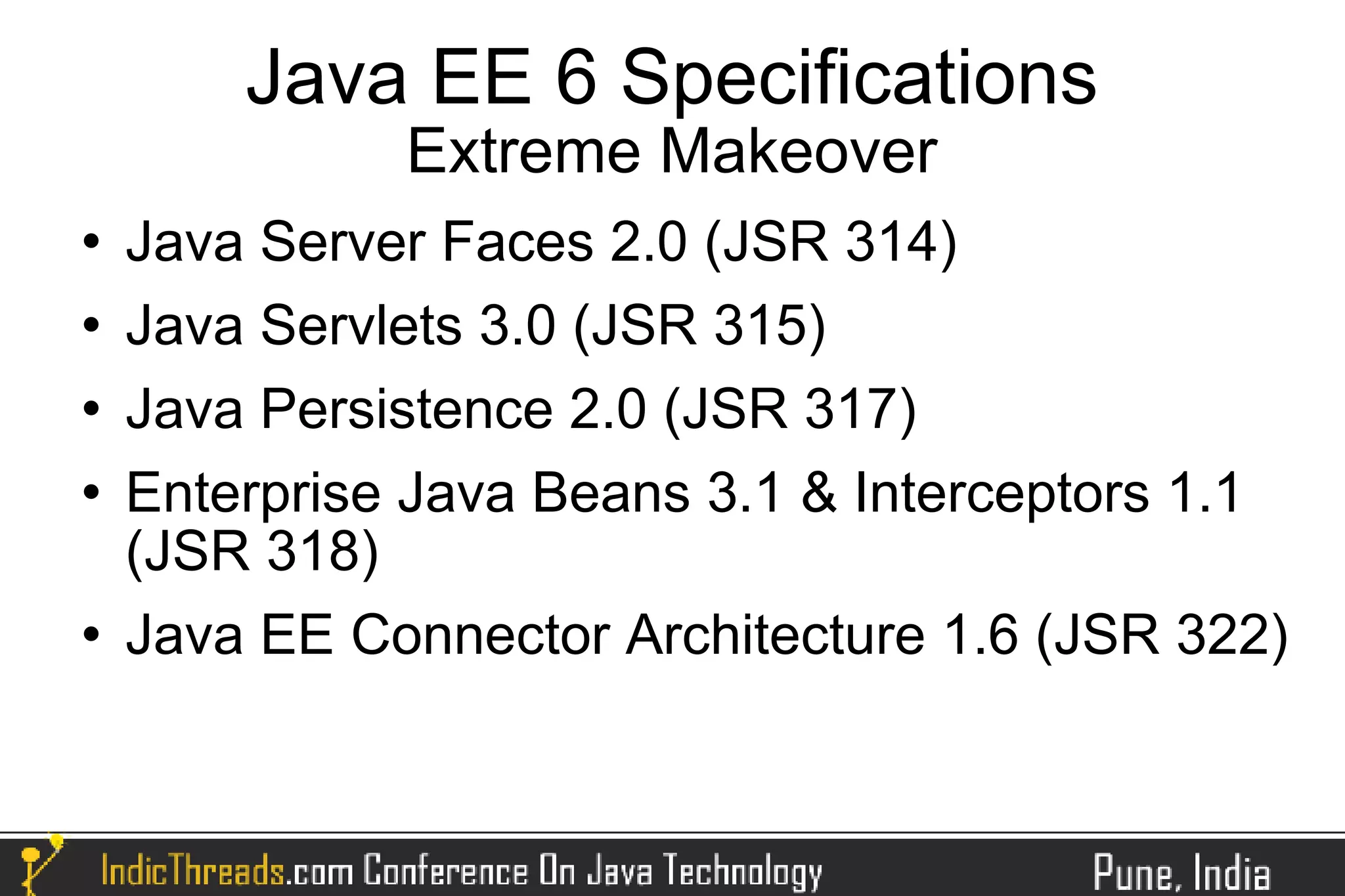 Java EE 6 Specifications
Extreme Makeover

• Java Server Faces 2.0 (JSR 314)
• Java Servlets 3.0 (JSR 315)
• Java Persistence 2.0 (JSR 317)
• Enterprise Java Beans 3.1 & Interceptors 1.1 (JSR 318)
• Java EE Connector Architecture 1.6 (JSR 322)

IndicThreads.com Conference On Java Technology
Pune, India